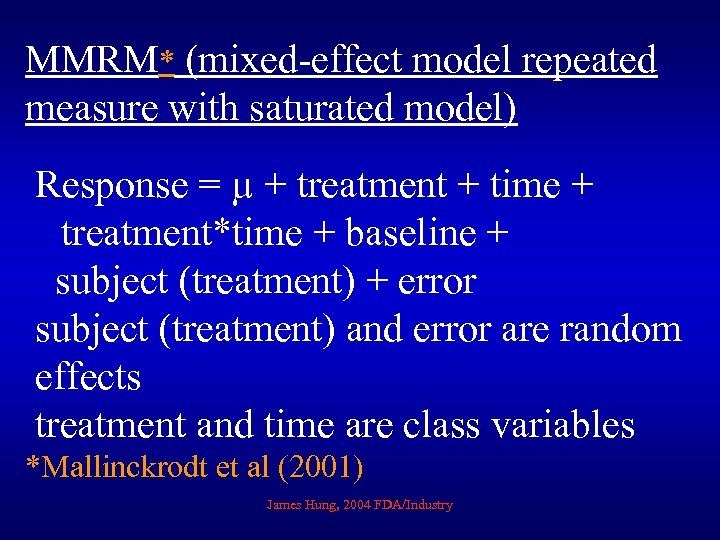 MMRM* (mixed-effect model repeated measure with saturated model)

Response = $\mu$ + treatment + time + treatment*time + baseline + subject (treatment) + error

subject (treatment) and error are random effects

treatment and time are class variables

*Mallinckrodt et al (2001)

James Hung, 2004 FDA/Industry